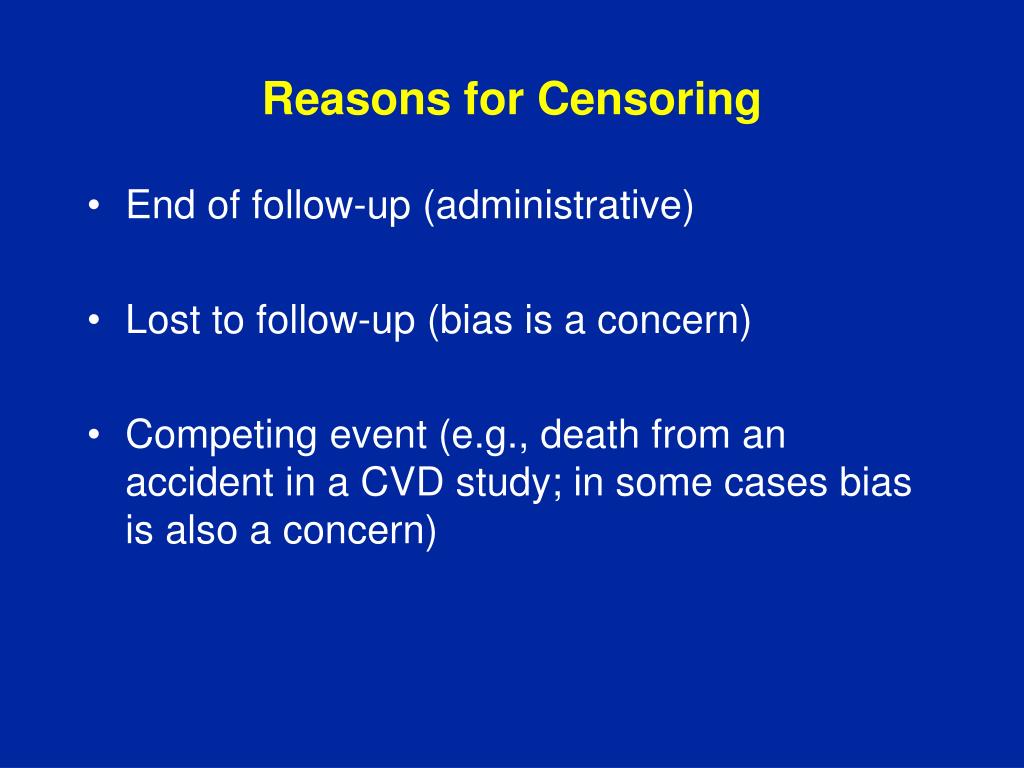 Reasons for Censoring

• End of follow-up (administrative)

• Lost to follow-up (bias is a concern)

• Competing event (e.g., death from an accident in a CVD study; in some cases bias is also a concern)